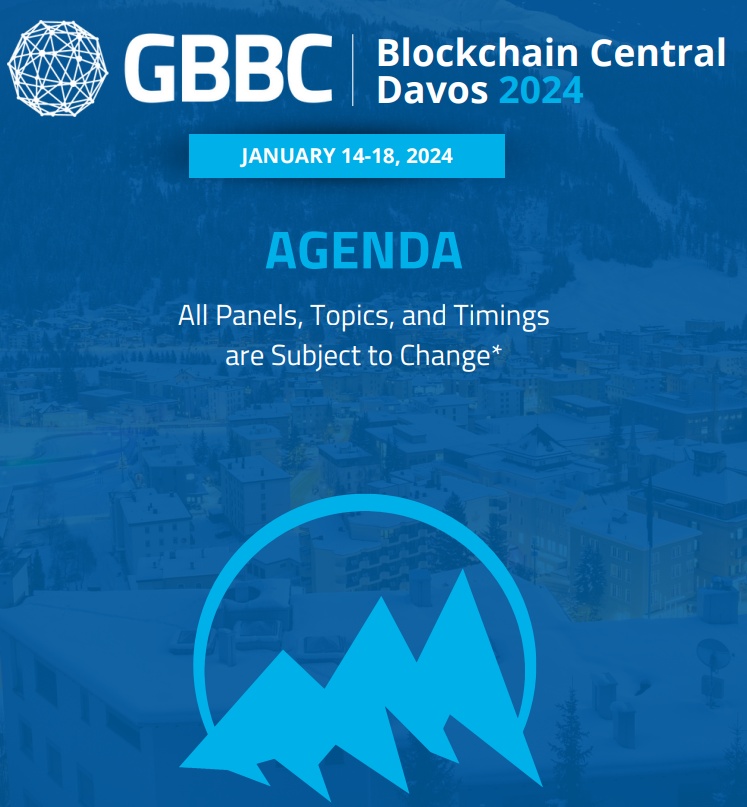 GBBC Blockchain Central Davos 2024

JANUARY 14-18, 2024

AGENDA

All Panels, Topics, and Timings are Subject to Change*